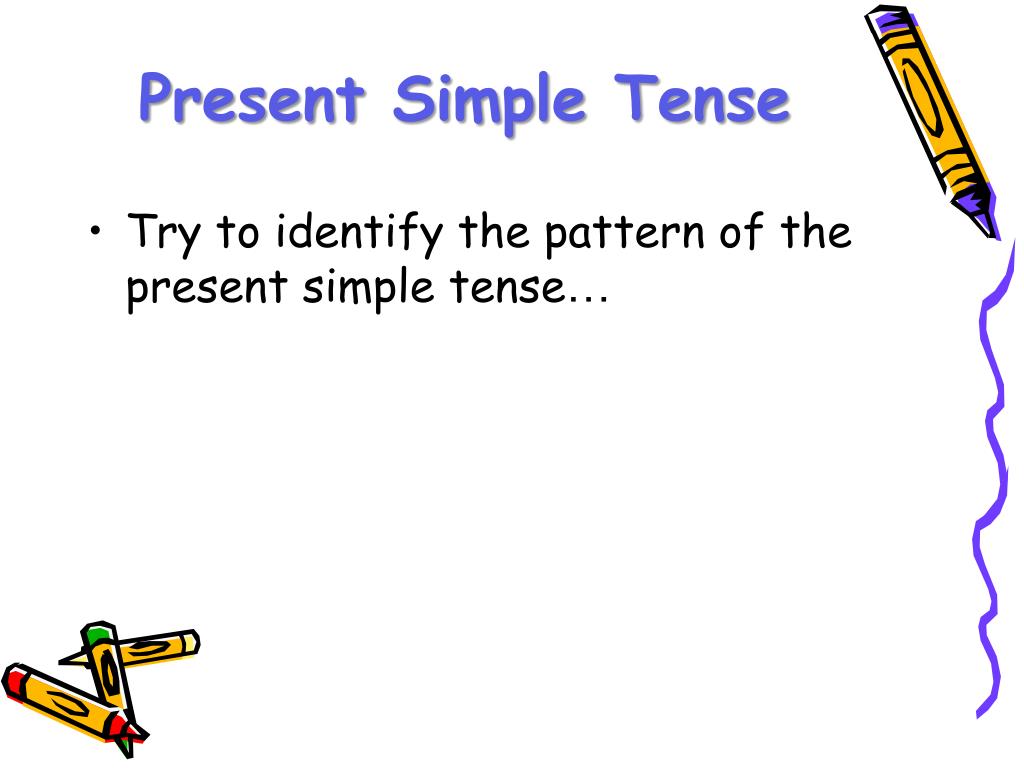 Present Simple Tense

• Try to identify the pattern of the present simple tense…